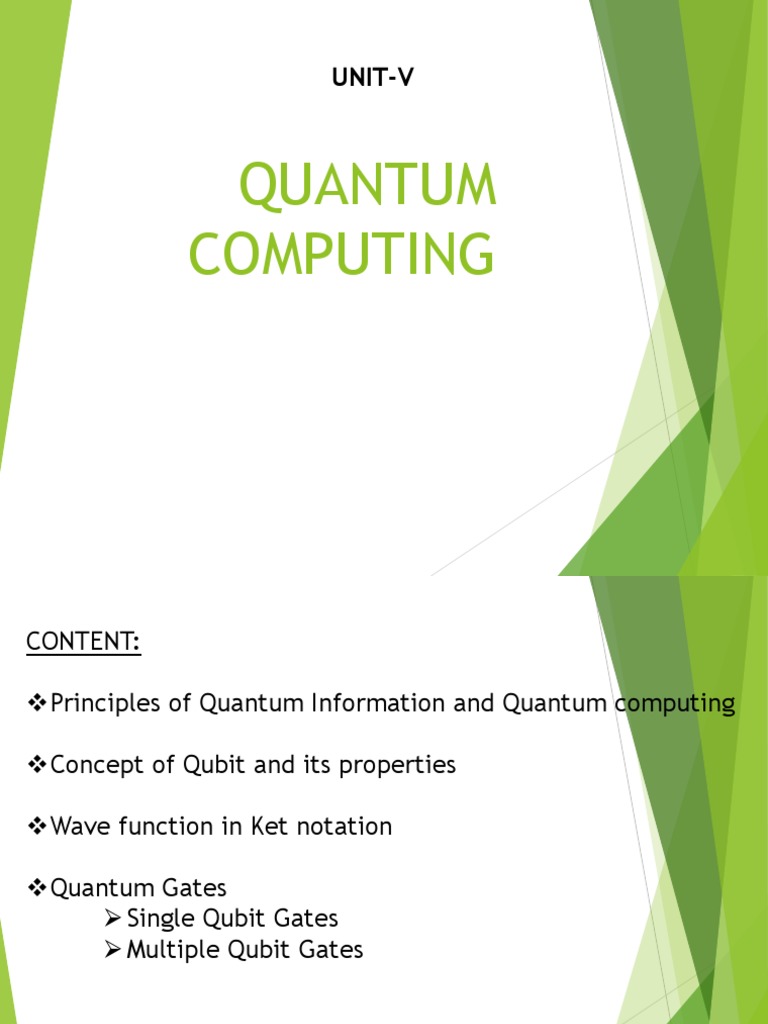 UNIT-V

QUANTUM COMPUTING

CONTENT:

❖Principles of Quantum Information and Quantum computing

❖Concept of Qubit and its properties

❖Wave function in Ket notation

❖Quantum Gates
➢Single Qubit Gates
➢Multiple Qubit Gates